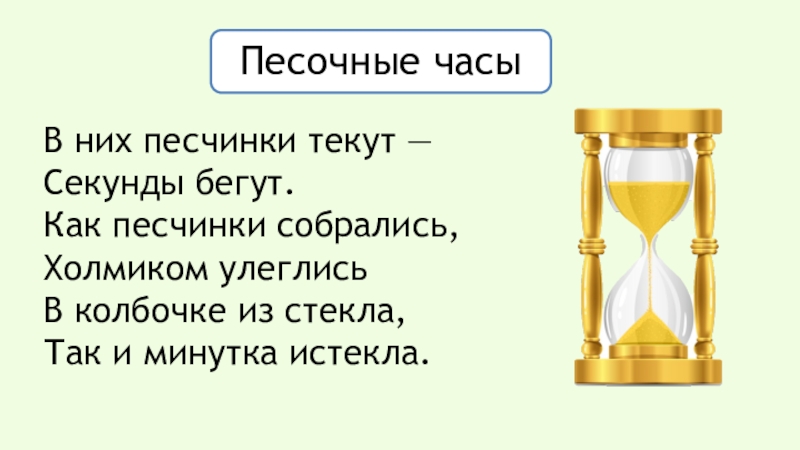 Песочные часы

В них песчинки текут —
Секунды бегут.
Как песчинки собрались,
Холмиком улеглись
В колбочке из стекла,
Так и минутка истекла.